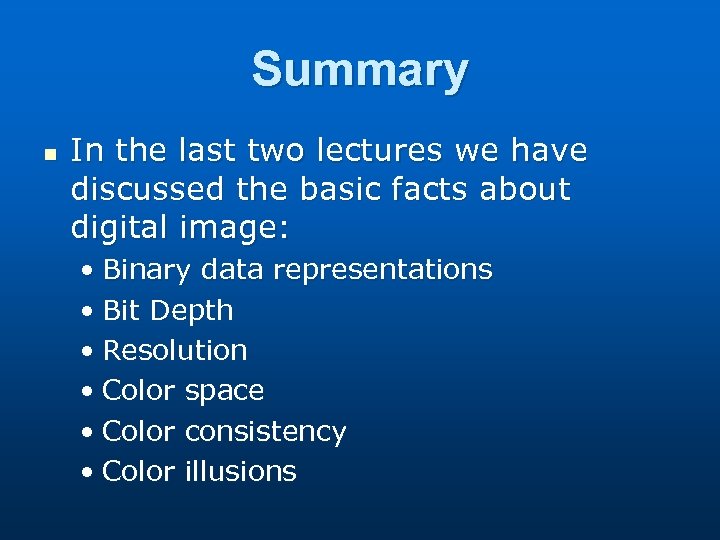 Summary

▪ In the last two lectures we have discussed the basic facts about digital image:

• Binary data representations
• Bit Depth
• Resolution
• Color space
• Color consistency
• Color illusions